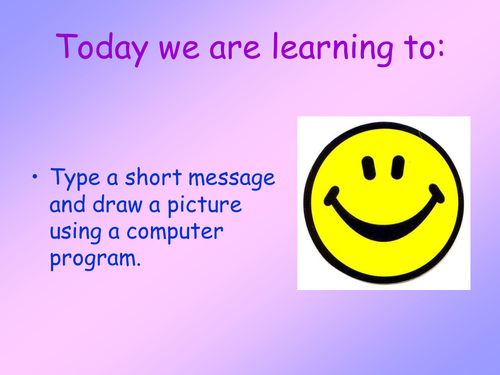 Today we are learning to:

• Type a short message and draw a picture using a computer program.